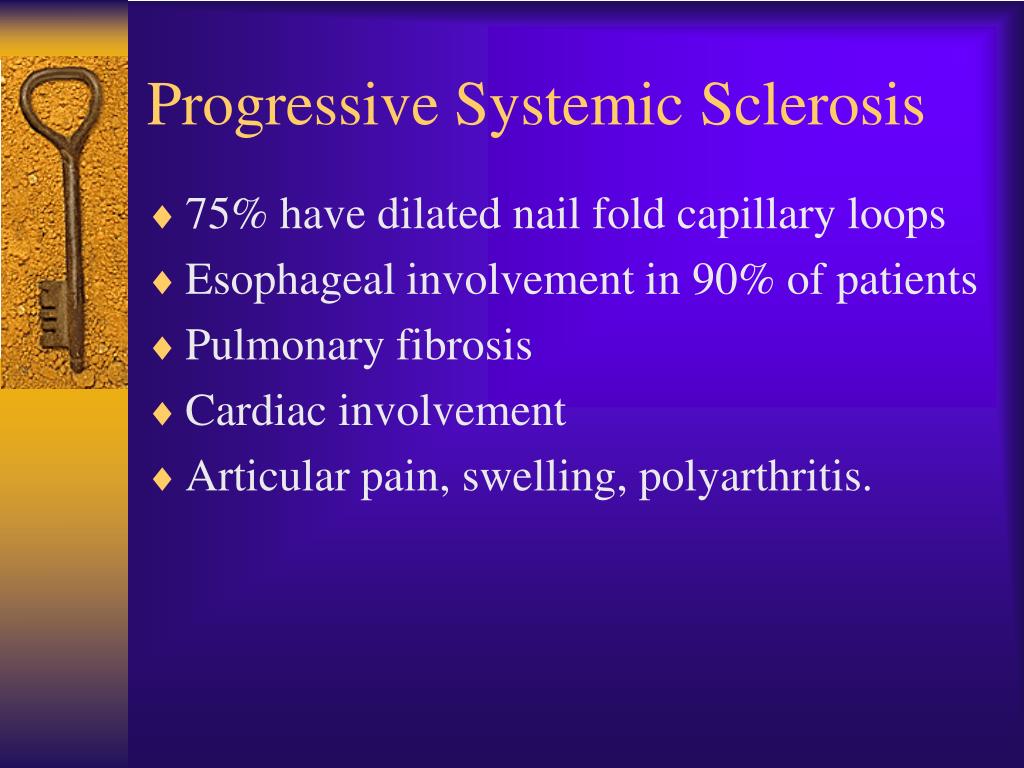 Progressive Systemic Sclerosis

♦ 75% have dilated nail fold capillary loops
♦ Esophageal involvement in 90% of patients
♦ Pulmonary fibrosis
♦ Cardiac involvement
♦ Articular pain, swelling, polyarthritis.